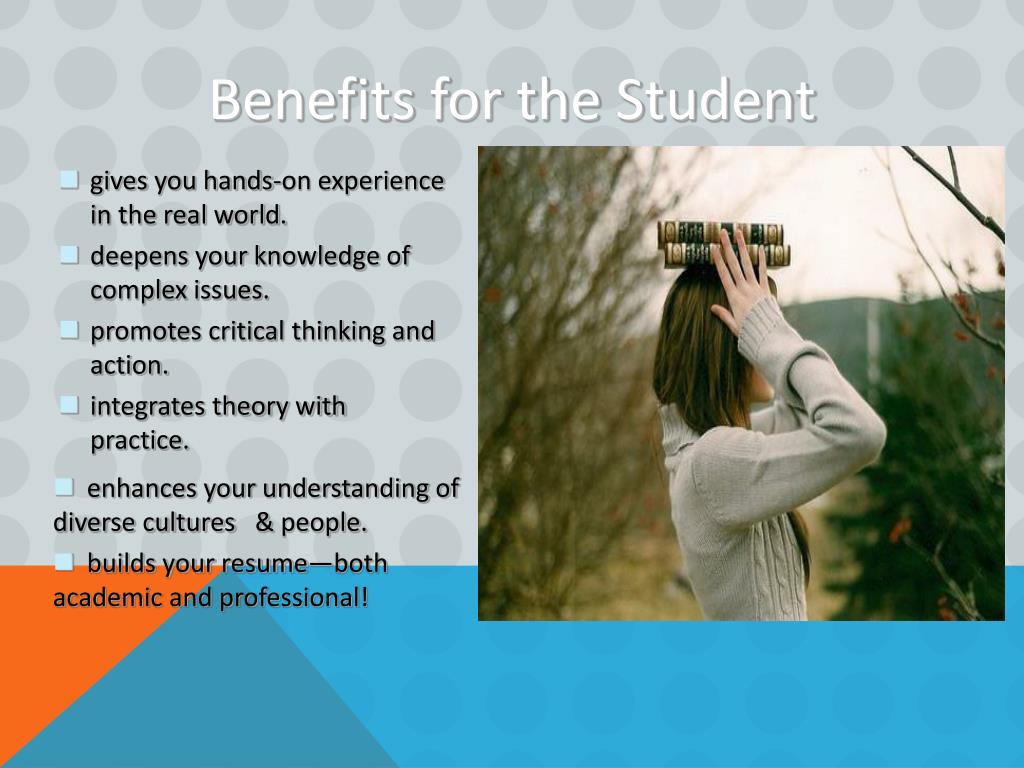 Benefits for the Student

- gives you hands-on experience in the real world.
- deepens your knowledge of complex issues.
- promotes critical thinking and action.
- integrates theory with practice.
- enhances your understanding of diverse cultures & people.
- builds your resume—both academic and professional!